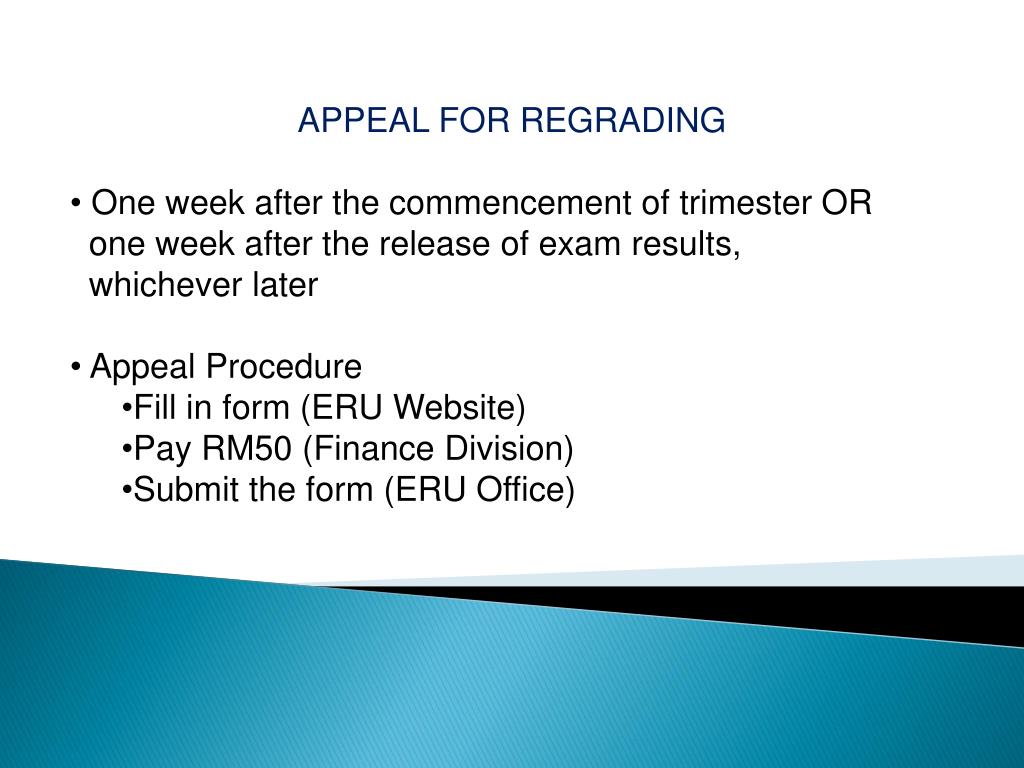 APPEAL FOR REGRADING

• One week after the commencement of trimester OR one week after the release of exam results, whichever later

• Appeal Procedure
•Fill in form (ERU Website)
•Pay RM50 (Finance Division)
•Submit the form (ERU Office)